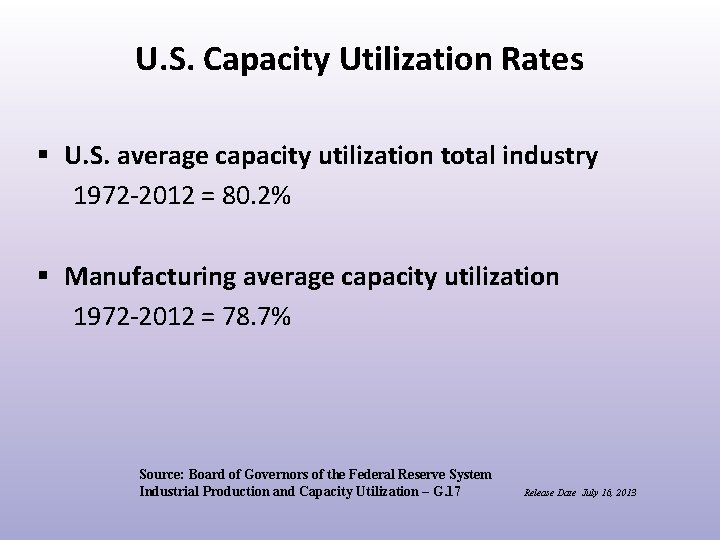 U.S. Capacity Utilization Rates

▪ U.S. average capacity utilization total industry
1972-2012 = 80.2%

▪ Manufacturing average capacity utilization
1972-2012 = 78.7%

Source: Board of Governors of the Federal Reserve System
Industrial Production and Capacity Utilization – G.17

Release Date July 16, 2013